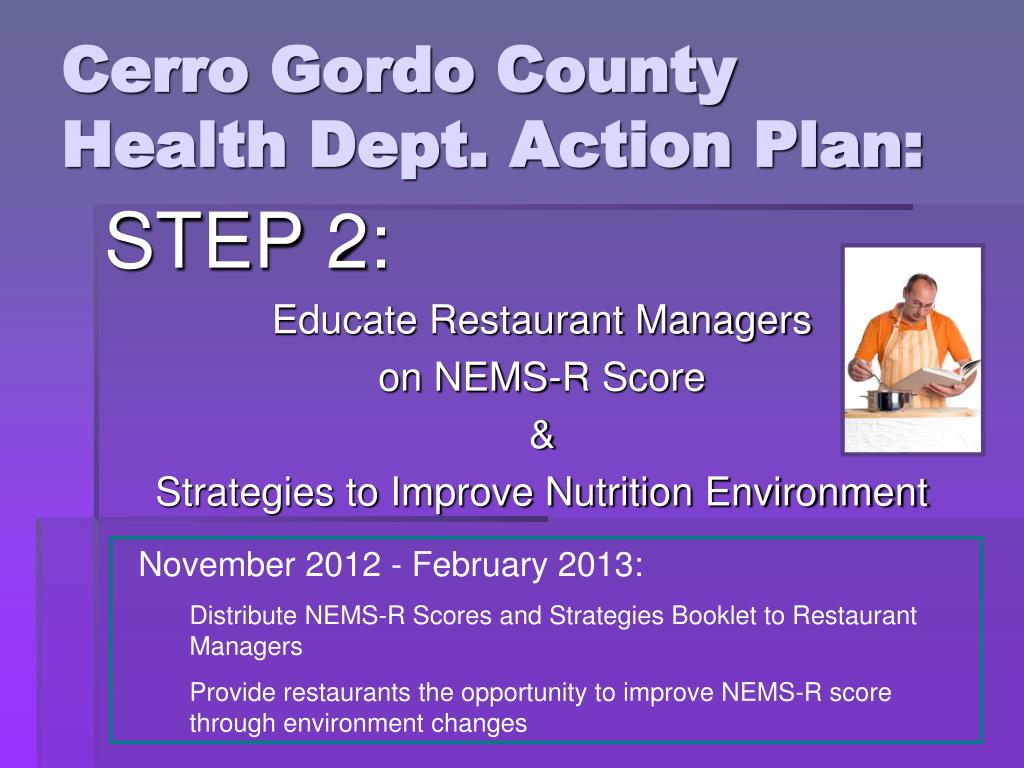 Cerro Gordo County Health Dept. Action Plan:

STEP 2:

Educate Restaurant Managers on NEMS-R Score & Strategies to Improve Nutrition Environment

November 2012 - February 2013:

Distribute NEMS-R Scores and Strategies Booklet to Restaurant Managers

Provide restaurants the opportunity to improve NEMS-R score through environment changes